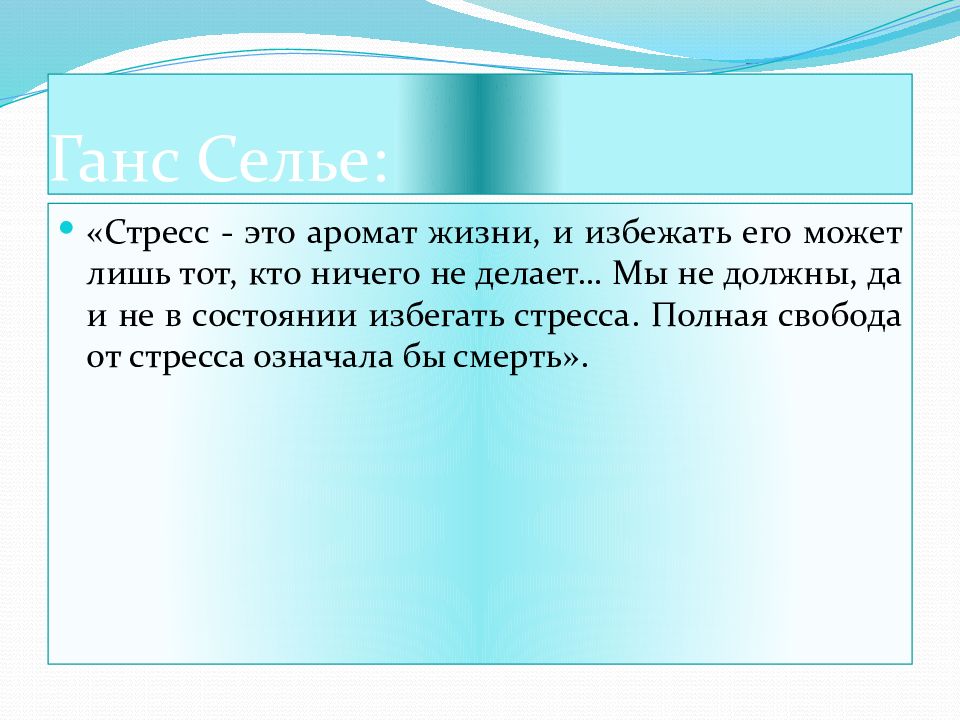 Ганс Селье:

«Стресс - это аромат жизни, и избежать его может лишь тот, кто ничего не делает… Мы не должны, да и не в состоянии избегать стресса. Полная свобода от стресса означала бы смерть».